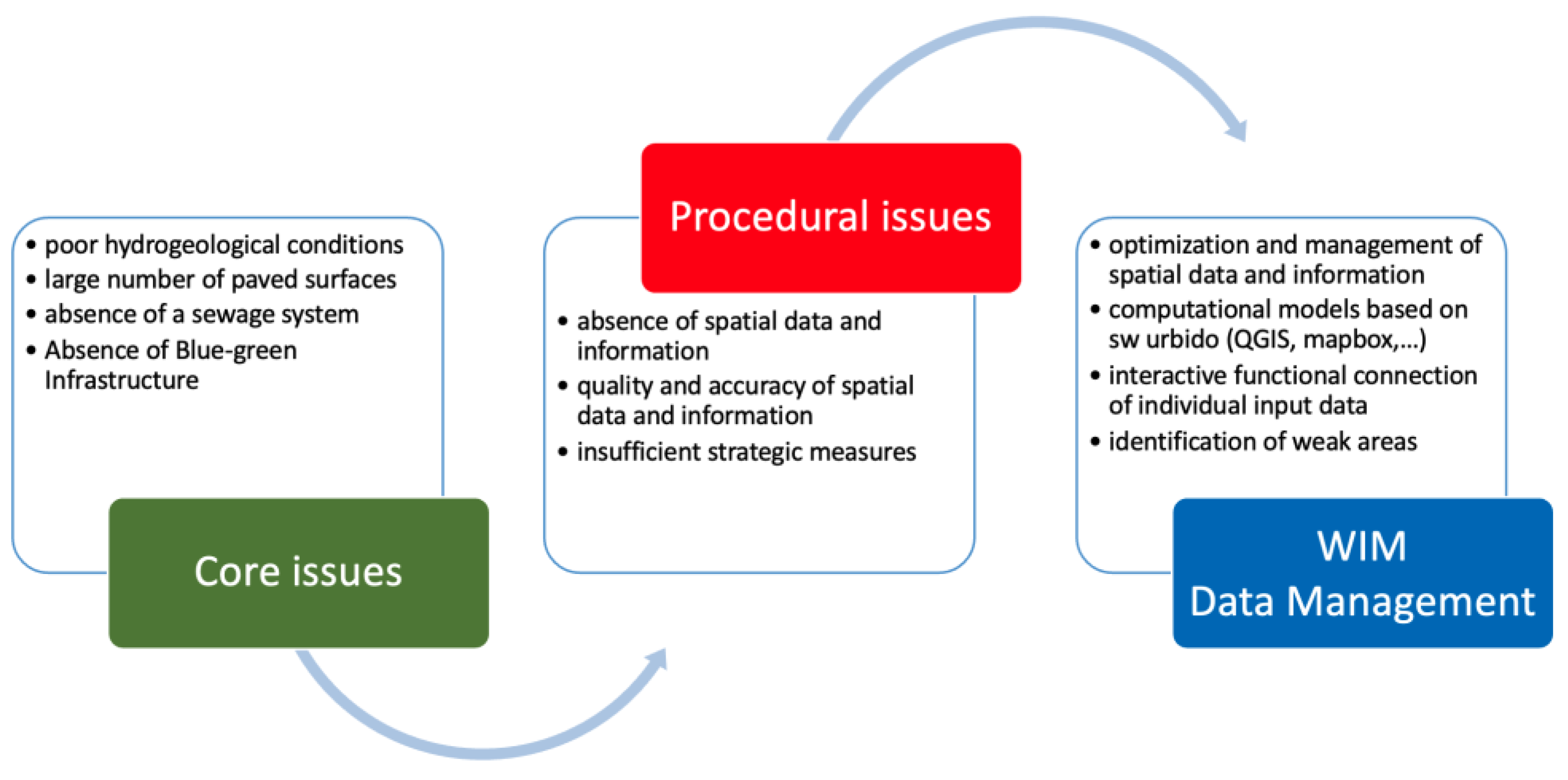 • poor hydrogeological conditions
• large number of paved surfaces
• absence of a sewage system
• Absence of Blue-green Infrastructure

Core issues

Procedural issues

• absence of spatial data and information
• quality and accuracy of spatial data and information
• insufficient strategic measures

• optimization and management of spatial data and information
• computational models based on sw urbido (QGIS, mapbox,...)
• interactive functional connection of individual input data
• identification of weak areas

WIM
Data Management